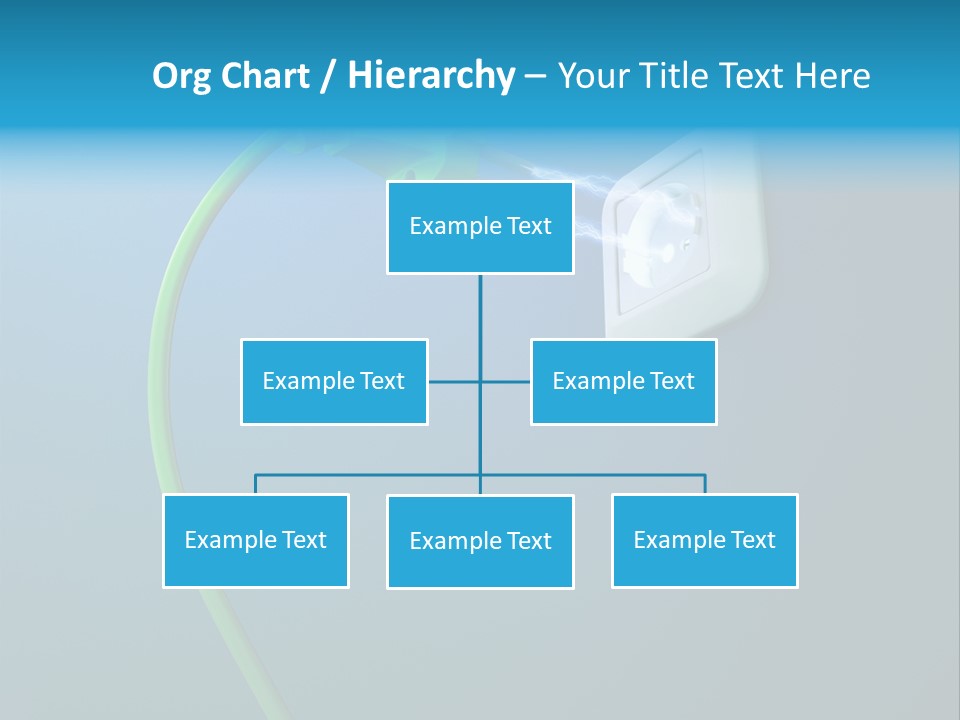 Org Chart / Hierarchy – Your Title Text Here

Example Text

Example Text

Example Text

Example Text

Example Text

Example Text